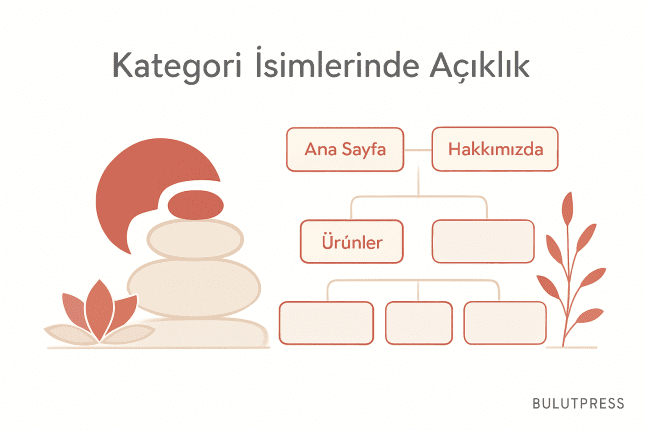 Kategori İsimlerinde Açıklık

Ana Sayfa

Hakkımızda

Ürúnler

BULUTPRESS